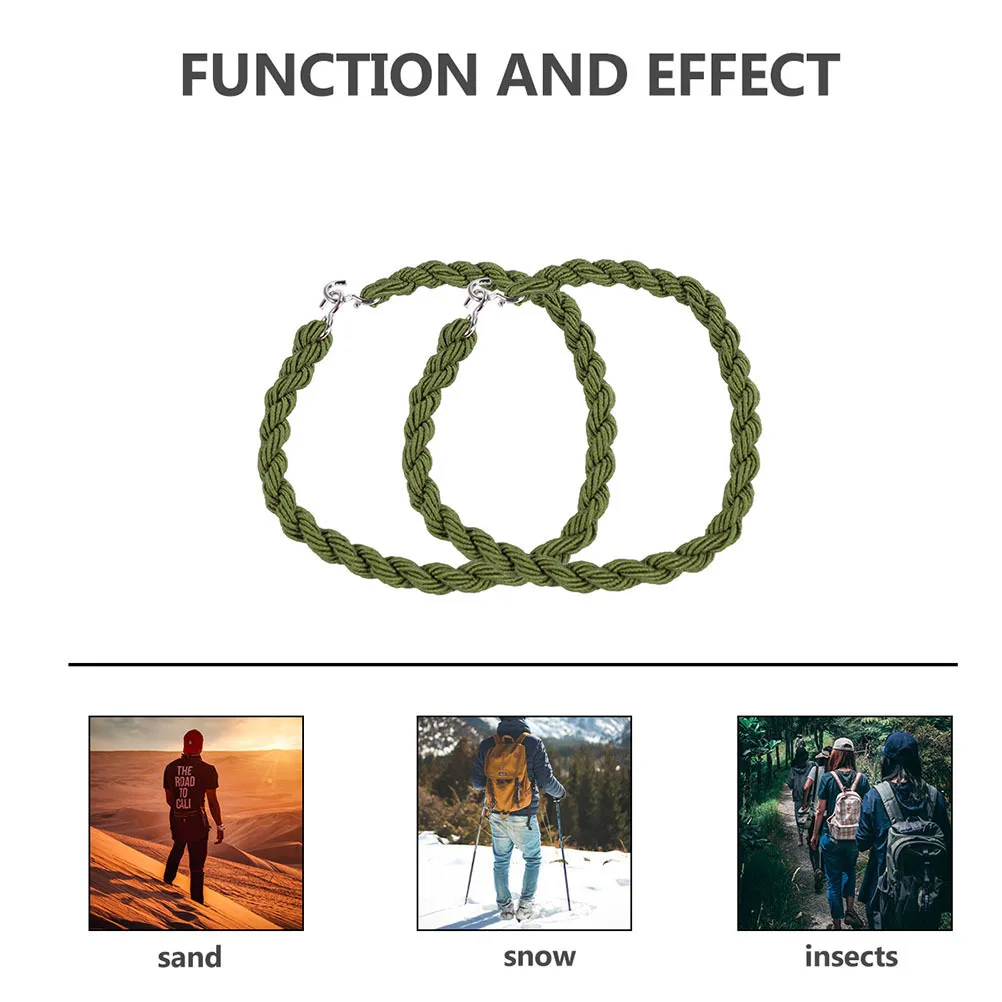 FUNCTION AND EFFECT

THE ROAD TO CALI

sand

snow

insects